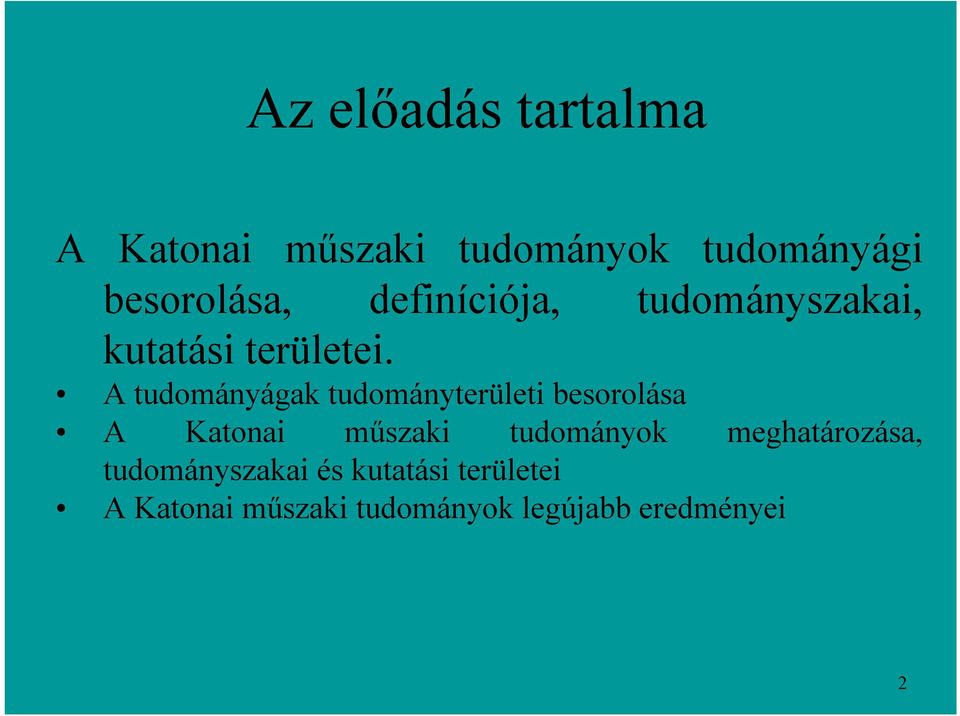 Az előadás tartalma

A Katonai műszaki tudományok tudományági besorolása, definíciója, tudományszakai, kutatási területei.

• A tudományágak tudományterületi besorolása
• A Katonai műszaki tudományok meghatározása, tudományszakai és kutatási területei
• A Katonai műszaki tudományok legújabb eredményei

2